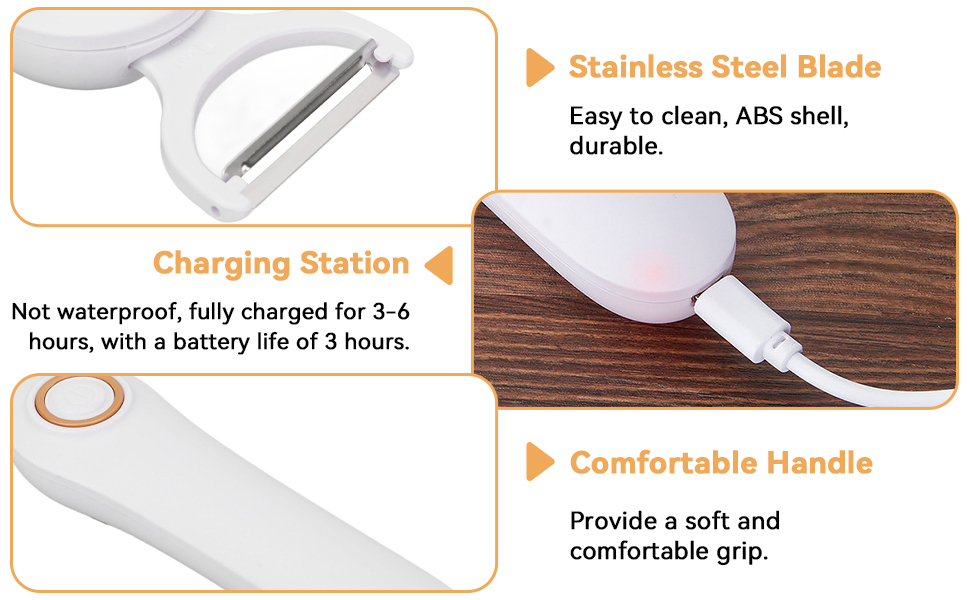 Stainless Steel Blade

Easy to clean, ABS shell, durable.

Charging Station

Not waterproof, fully charged for 3-6 hours, with a battery life of 3 hours.

Comfortable Handle

Provide a soft and comfortable grip.